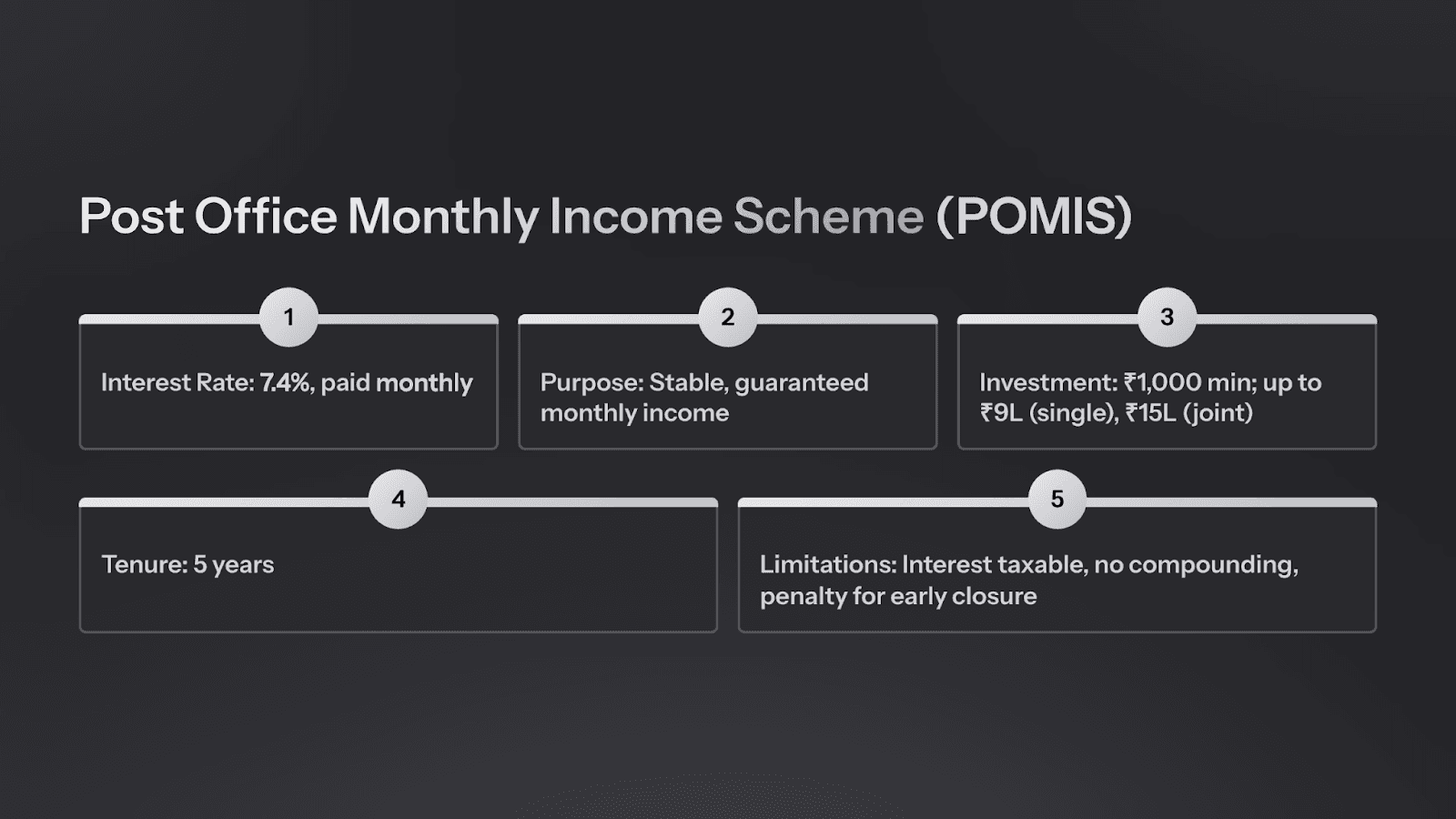 Post Office Monthly Income Scheme (POMIS)

1

Interest Rate: 7.4%, paid monthly

2

Purpose: Stable, guaranteed monthly income

3

Investment: ₹1,000 min; up to ₹9L (single), ₹15L (joint)

4

Tenure: 5 years

5

Limitations: Interest taxable, no compounding, penalty for early closure